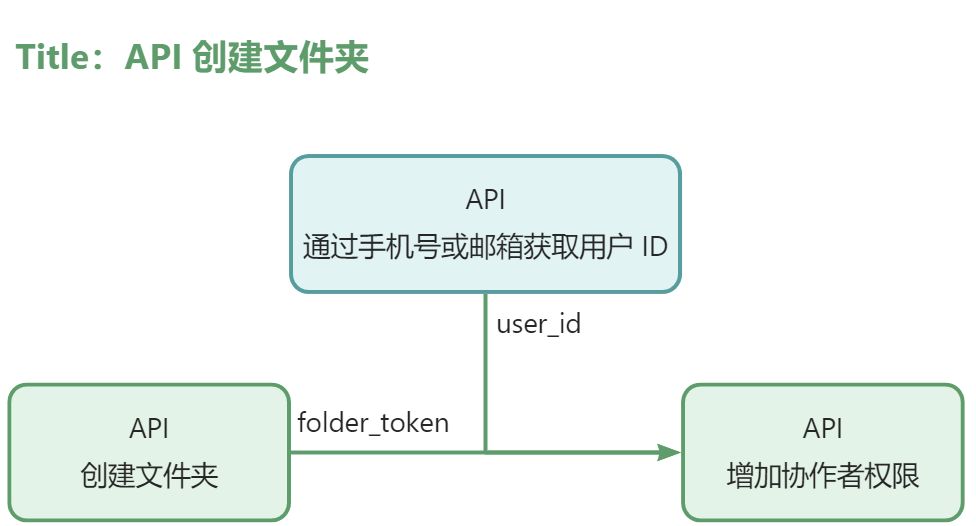 Title：API 创建文件夹

API
通过手机号或邮箱获取用户 ID

user_id

API
创建文件夹

folder_token

API
增加协作者权限